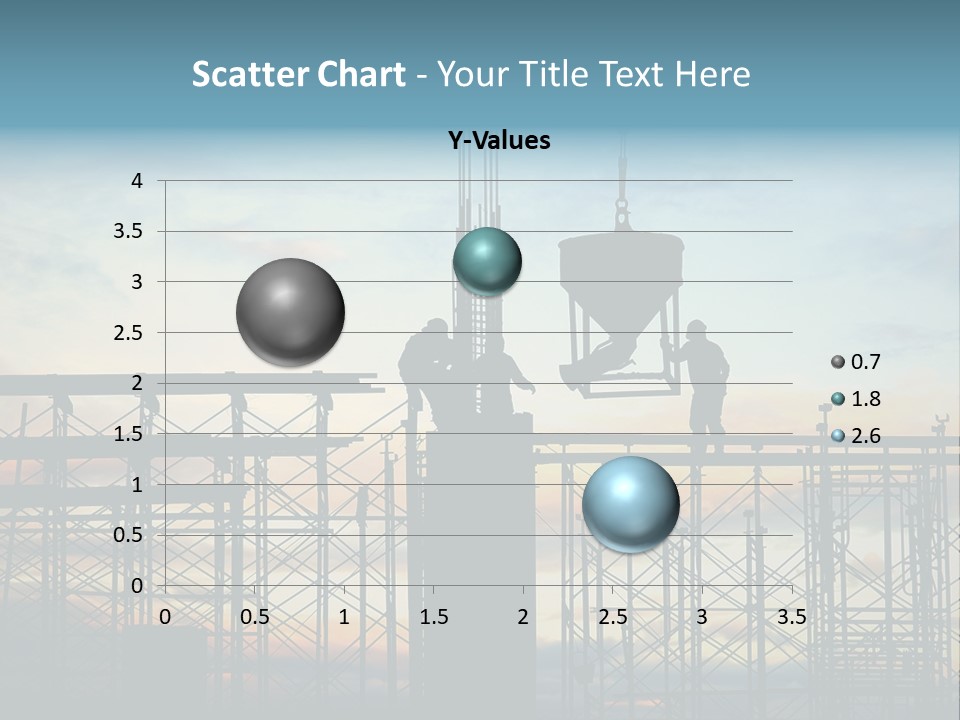 Scatter Chart - Your Title Text Here

Y-Values

4
3.5
3
2.5
2
1.5
1
0.5
0

0 0.5 1 1.5 2 2.5 3 3.5

0.7
1.8
2.6